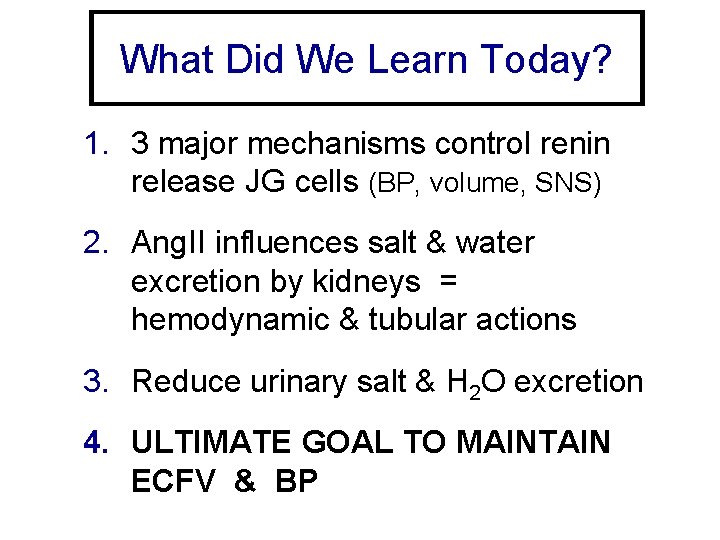 What Did We Learn Today?

1. 3 major mechanisms control renin release JG cells (BP, volume, SNS)

2. AngII influences salt & water excretion by kidneys = hemodynamic & tubular actions

3. Reduce urinary salt & $H_2O$ excretion

4. ULTIMATE GOAL TO MAINTAIN ECFV & BP